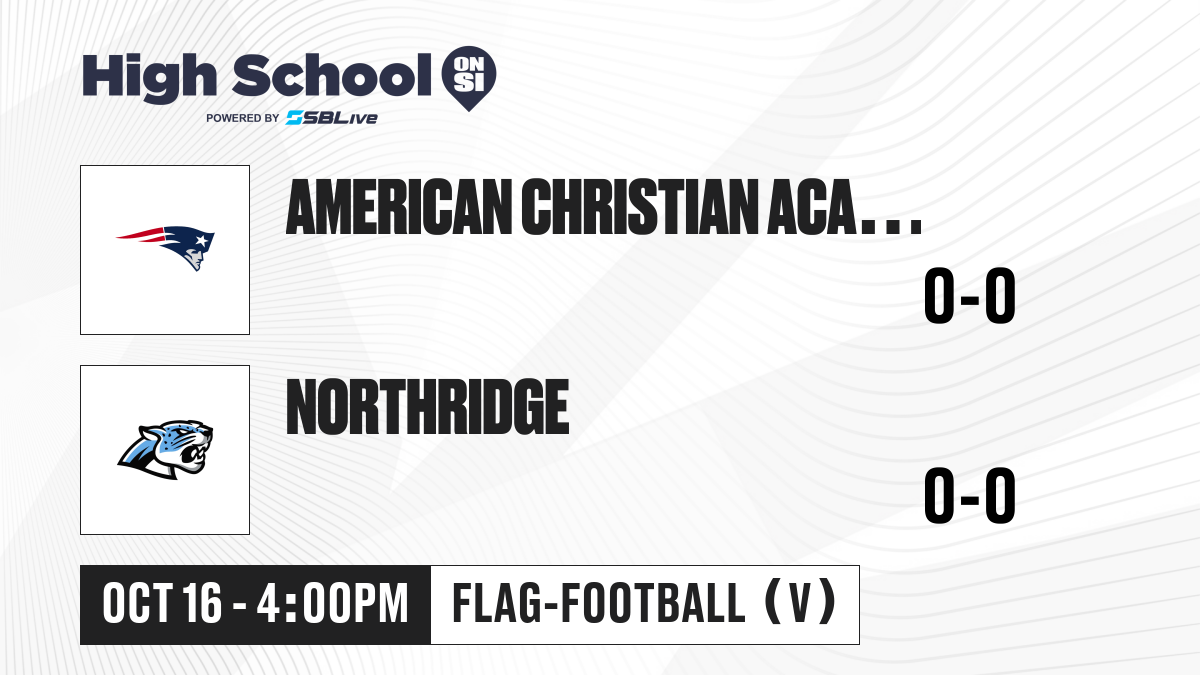 High School ON SI
POWERED BY SBLive

AMERICAN CHRISTIAN ACA...
0-0

NORTHRIDGE
0-0

OCT 16 - 4:00PM
FLAG-FOOTBALL (V)